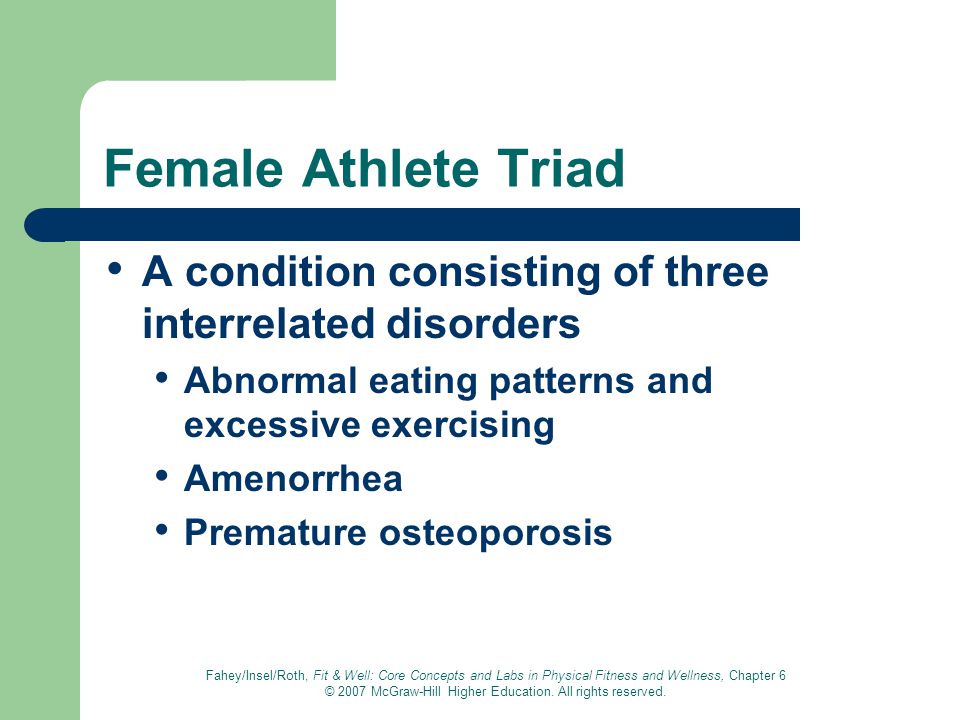 Female Athlete Triad

• A condition consisting of three interrelated disorders
  • Abnormal eating patterns and excessive exercising
  • Amenorrhea
  • Premature osteoporosis

Fahey/Insel/Roth, Fit & Well: Core Concepts and Labs in Physical Fitness and Wellness, Chapter 6
© 2007 McGraw-Hill Higher Education. All rights reserved.